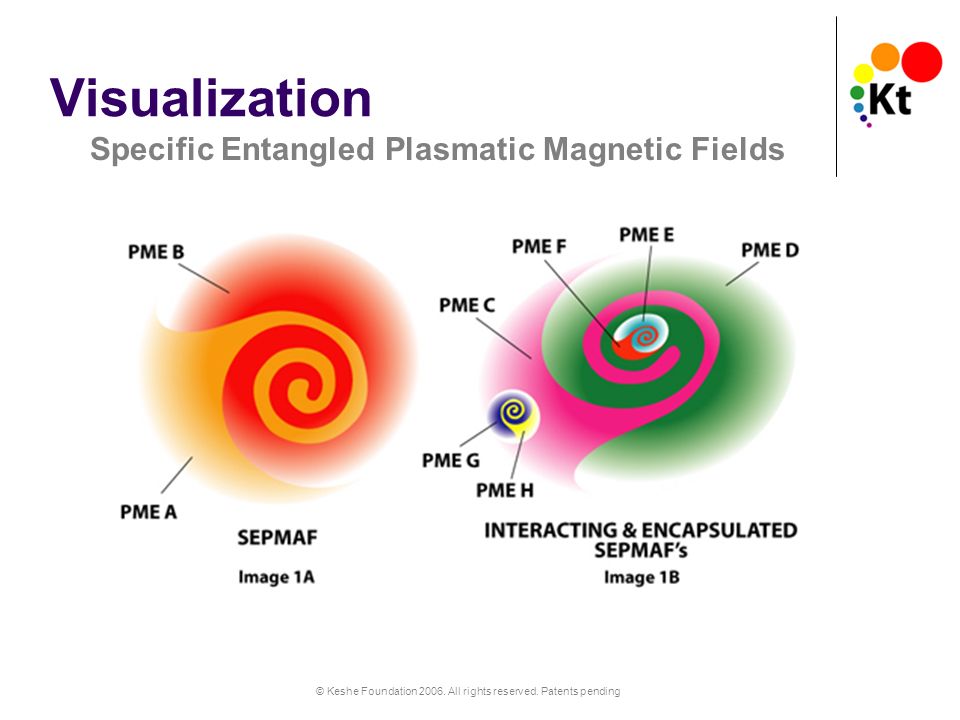 Visualization
Specific Entangled Plasmatic Magnetic Fields

Kt

PME B

PME A

SEPMAF
Image 1A

PME F
PME E
PME D
PME C

PME G
PME H

INTERACTING & ENCAPSULATED SEPMAF's
Image 1B

© Keshe Foundation 2006. All rights reserved. Patents pending